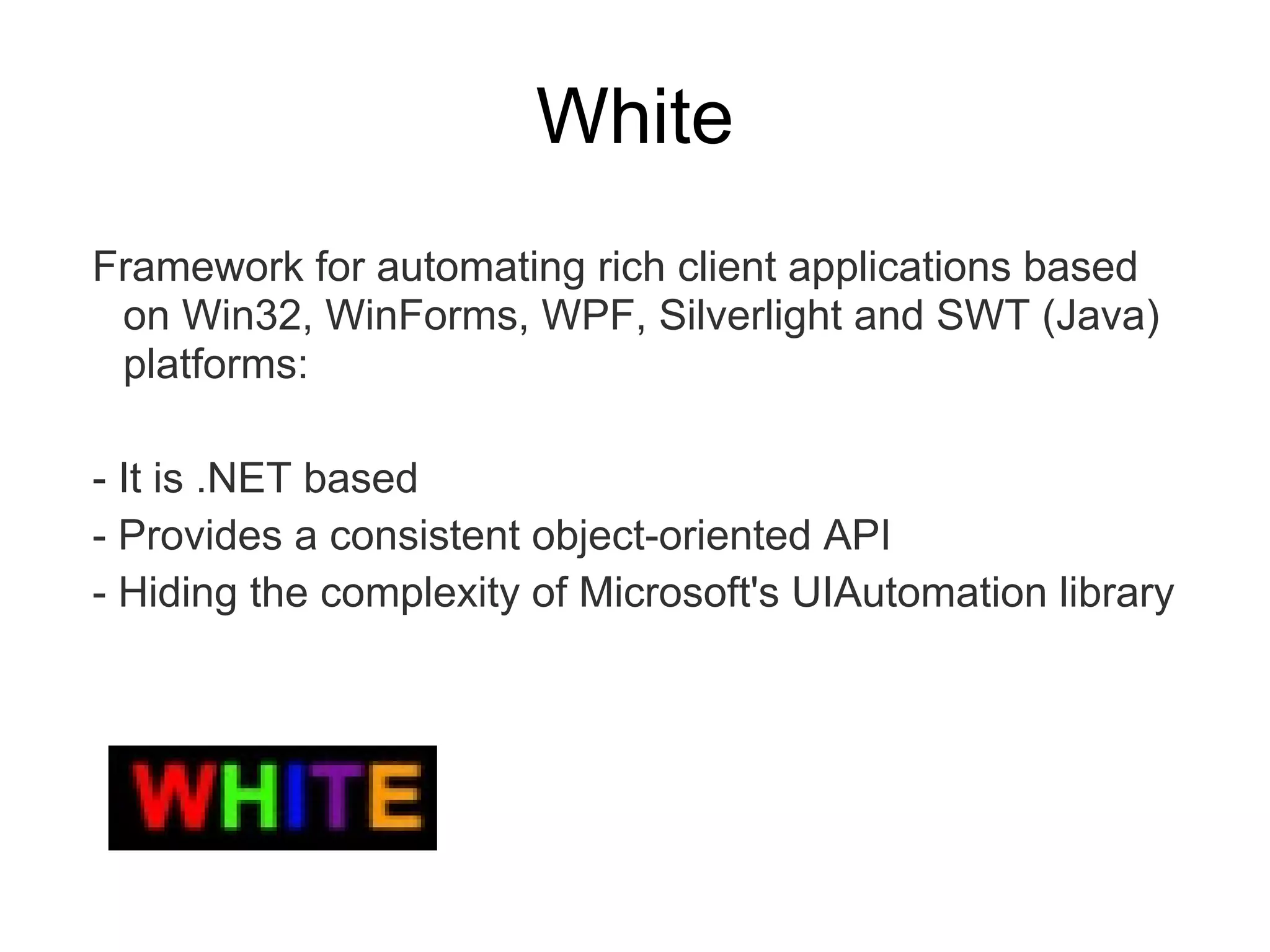 White

Framework for automating rich client applications based on Win32, WinForms, WPF, Silverlight and SWT (Java) platforms:

- It is .NET based
- Provides a consistent object-oriented API
- Hiding the complexity of Microsoft's UIAutomation library

WHITE